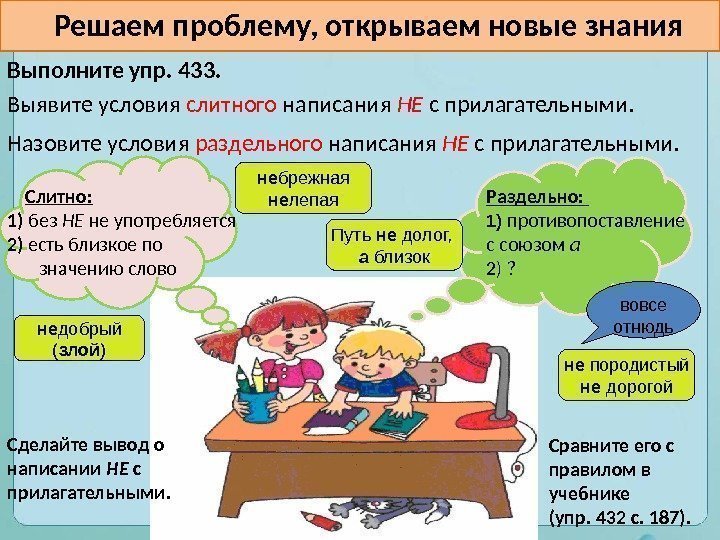 Решаем проблему, открываем новые знания

Выполните упр. 433.

Выявите условия слитного написания НЕ с прилагательными.

Назовите условия раздельного написания НЕ с прилагательными.

Слитно:
1) без НЕ не употребляется
2) есть близкое по значению слово

небрежная
нелепая

Путь не долог, а близок

Раздельно:
1) противопоставление с союзом а
2) ?

вовсе
отнюдь

недобрый
(злой)

не породистый
не дорогой

Сделайте вывод о написании НЕ с прилагательными.

Сравните его с правилом в учебнике (упр. 432 с. 187).